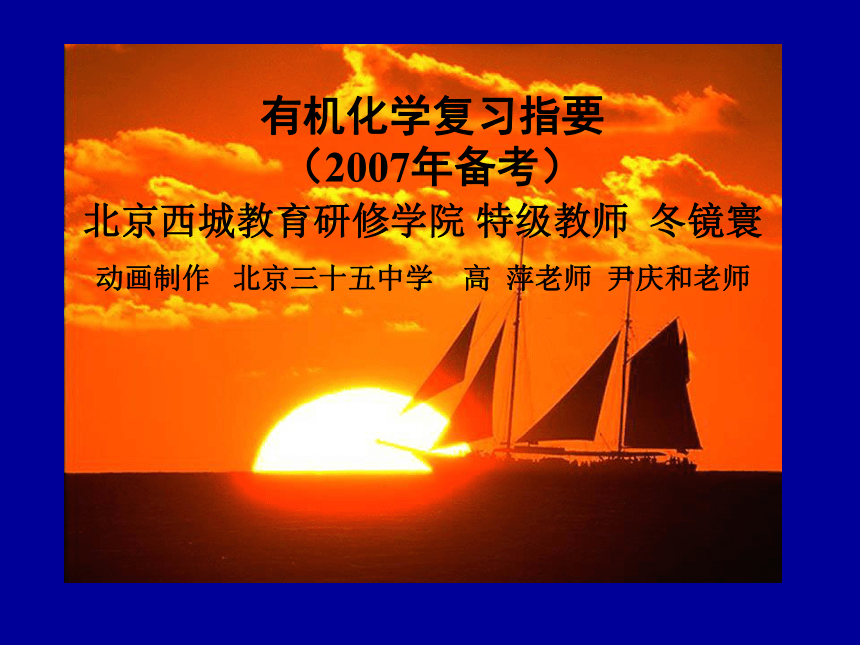 有机化学复习指要
（2007年备考）
北京西城教育研修学院 特级教师 冬镜寰
动画制作 北京三十五中学 高 萍老师 尹庆和老师